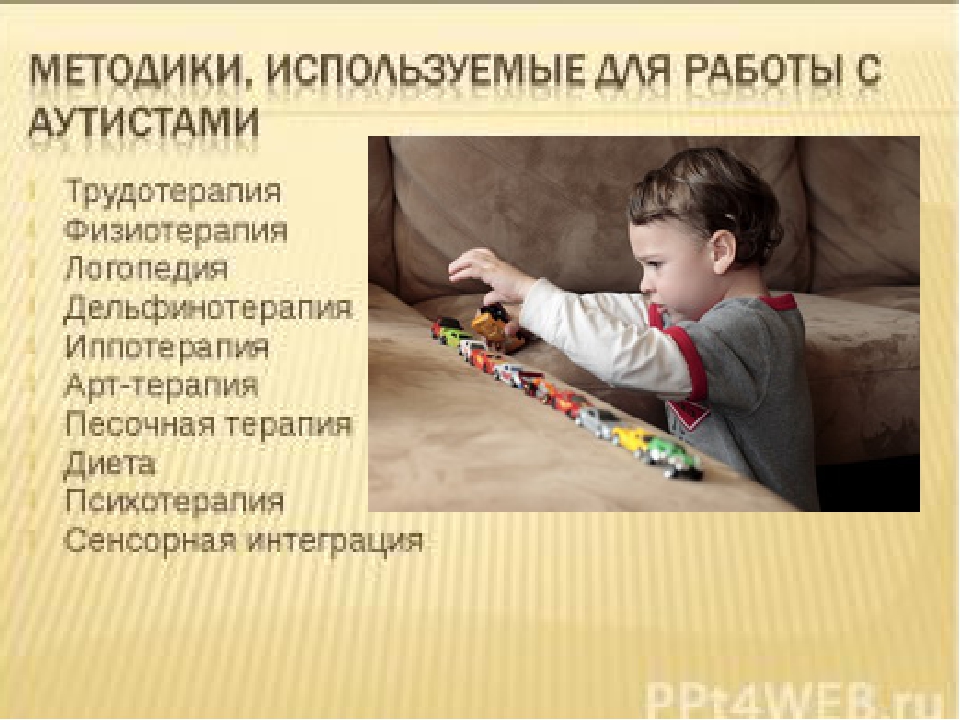 МЕТОДИКИ, ИСПОЛЬЗУЕМЫЕ ДЛЯ РАБОТЫ С АУТИСТАМИ

Трудотерапия
Физиотерапия
Логопедия
Дельфинотерапия
Иппотерапия
Арт-терапия
Песочная терапия
Диета
Психотерапия
Сенсорная интеграция

PPt4WEB.ru